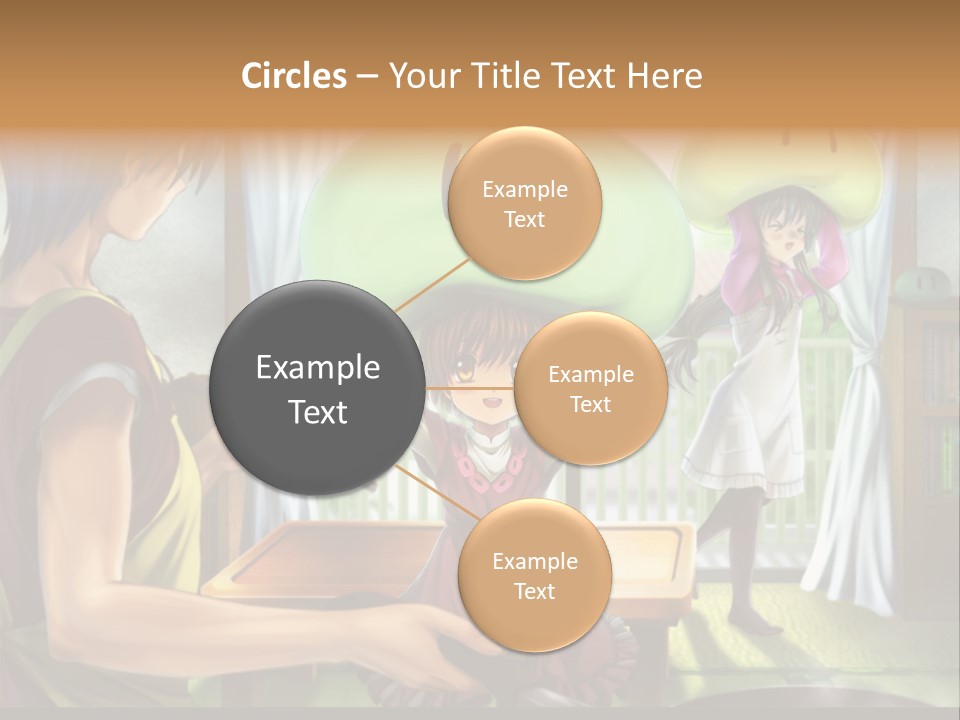 Circles – Your Title Text Here

Example Text

Example Text

Example Text

Example Text